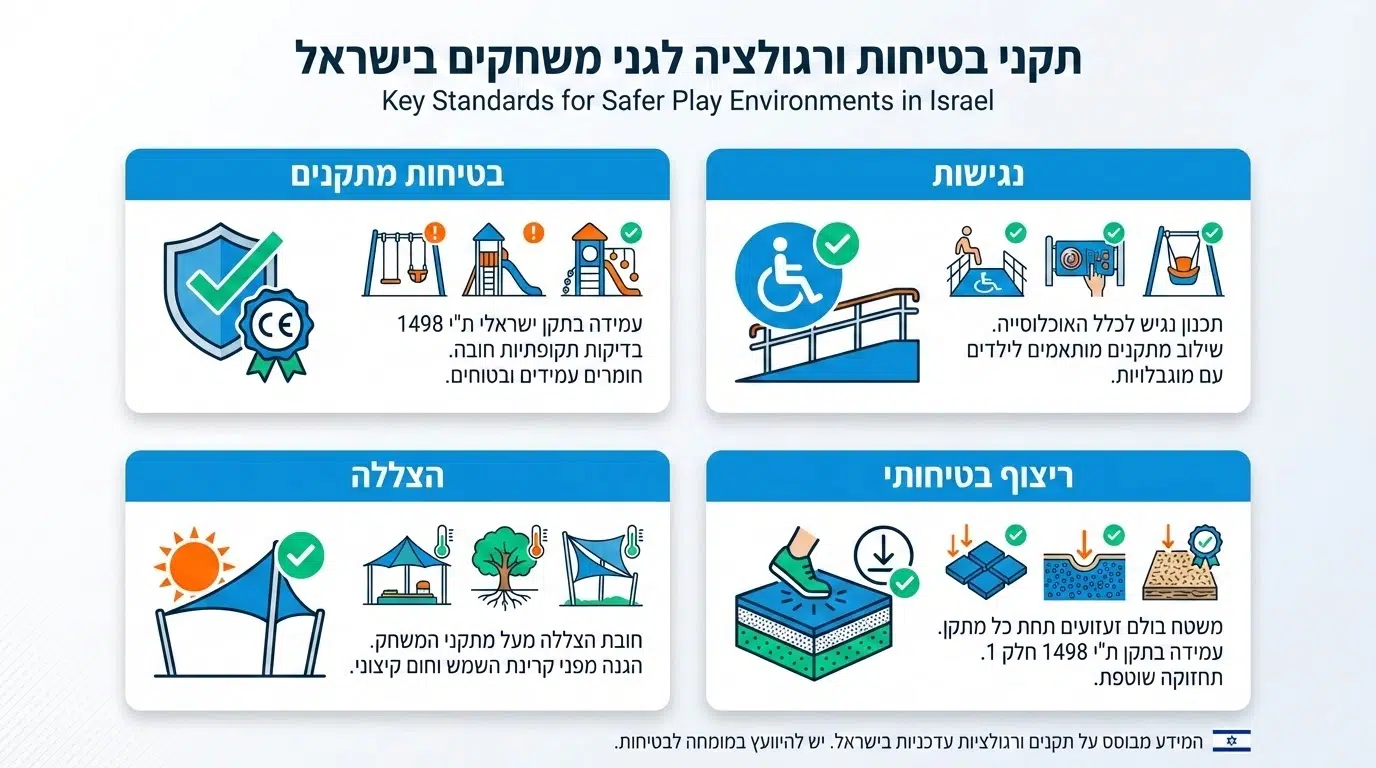 תקני בטיחות ורגולציה לגני משחקים בישראל
Key Standards for Safer Play Environments in Israel

נגישות

תכנון נגיש לכלל האוכלוסייה.
שילוב מתקנים מותאמים לילדים עם מוגבלויות.

בטיחות מתקנים

CE

עמידה בתקן ישראלי ת"י 1498
בדיקות תקופתיות חובה.
חומרים עמידים ובטוחים.

ריצוף בטיחותי

משטח בולם זעזועים תחת כל מתקן.
עמידה בתקן ת"י 1498 חלק 1.
תחזוקה שוטפת.

הצללה

חובת הצללה מעל מתקני המשחק.
הגנה מפני קרינת השמש וחום קיצוני.

המידע מבוסס על תקנים ורגולציות עדכניות בישראל. יש להיוועץ במומחה לבטיחות.